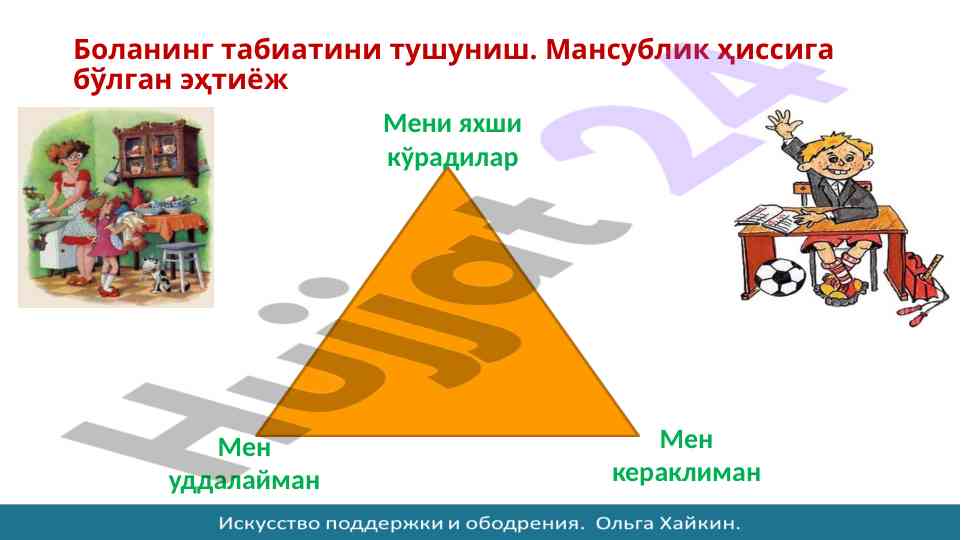 Боланинг табиатини тушуниш. Мансублик ҳиссига бўлган эҳтиёж

Мени яхши кўрадилар

Мен уддалайман

Мен кераклиман

Hujjat 24

Искусство поддержки и ободрения. Ольга Хайкин.